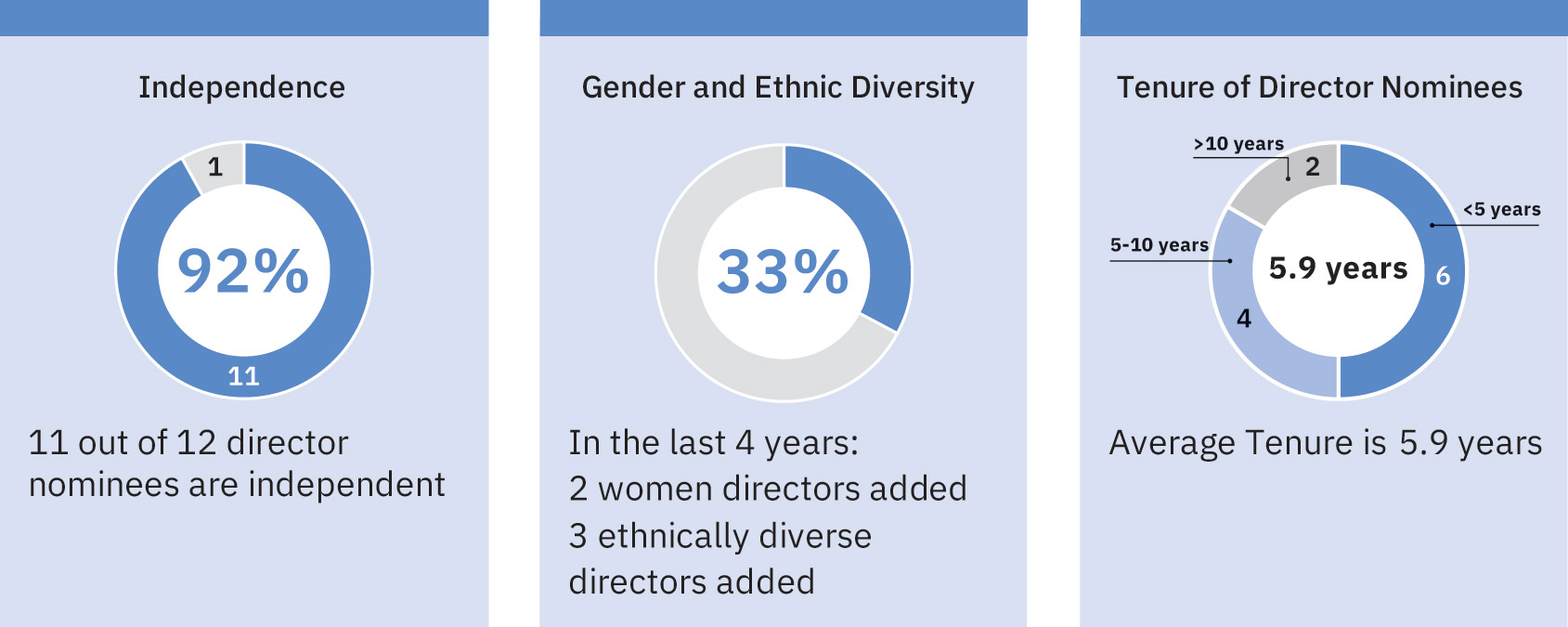 Independence

1

92%

11

11 out of 12 director nominees are independent

Gender and Ethnic Diversity

33%

In the last 4 years:
2 women directors added
3 ethnically diverse directors added

Tenure of Director Nominees

>10 years

2

<5 years

5-10 years

5.9 years

6

4

Average Tenure is 5.9 years